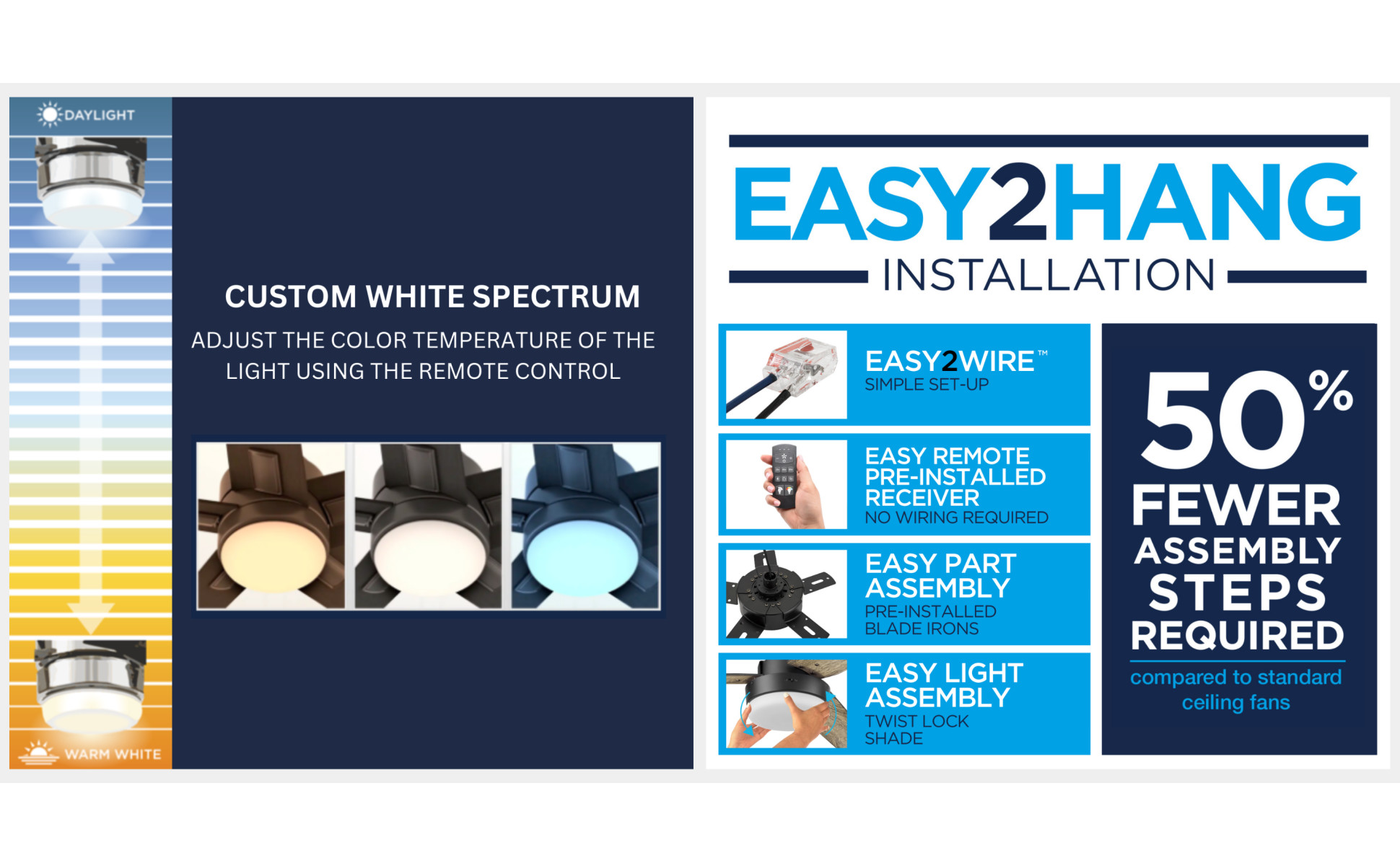 DAYLIGHT

WARM WHITE

CUSTOM WHITE SPECTRUM

ADJUST THE COLOR TEMPERATURE OF THE LIGHT USING THE REMOTE CONTROL

EASY2HANG

INSTALLATION

EASY2WIRE™
SIMPLE SET-UP

EASY REMOTE PRE-INSTALLED RECEIVER
NO WIRING REQUIRED

EASY PART ASSEMBLY
PRE-INSTALLED BLADE IRONS

EASY LIGHT ASSEMBLY
TWIST LOCK SHADE

50%
FEWER
ASSEMBLY
STEPS
REQUIRED
compared to standard ceiling fans